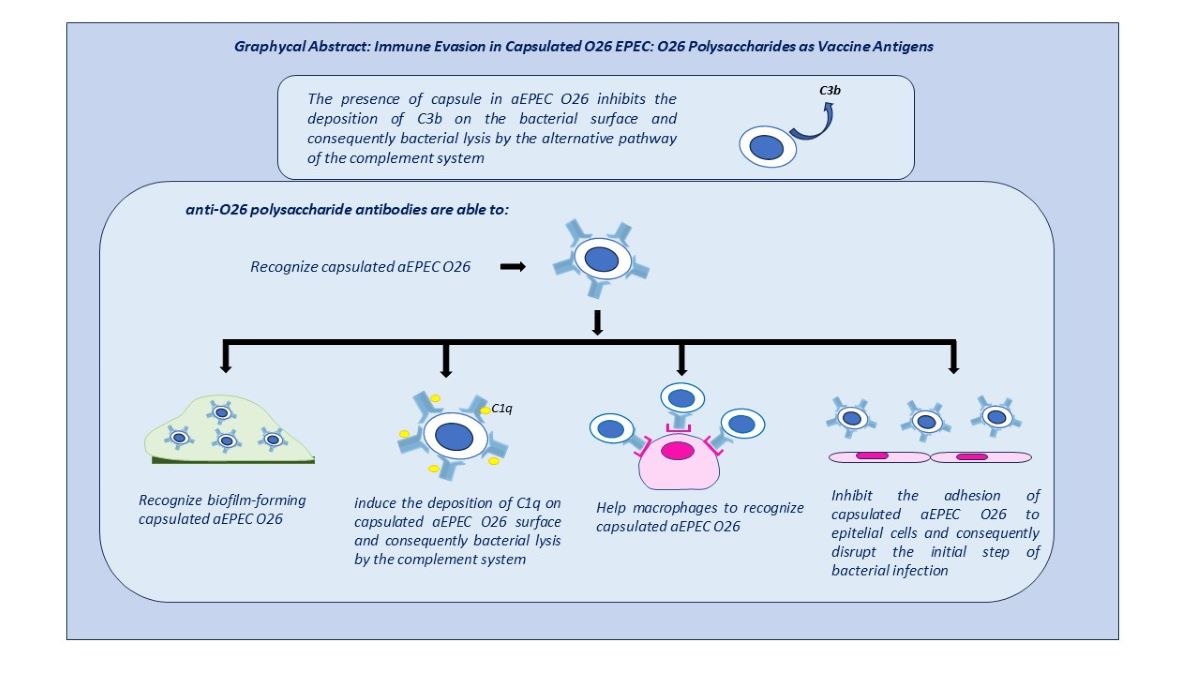 Graphycal Abstract: Immune Evasion in Capsulated O26 EPEC: O26 Polysaccharides as Vaccine Antigens

The presence of capsule in aEPEC O26 inhibits the deposition of C3b on the bacterial surface and consequently bacterial lysis by the alternative pathway of the complement system

C3b

anti-O26 polysaccharide antibodies are able to:

Recognize capsulated aEPEC O26

C1q

Recognize biofilm-forming capsulated aEPEC O26

induce the deposition of C1q on capsulated aEPEC O26 surface and consequently bacterial lysis by the complement system

Help macrophages to recognize capsulated aEPEC O26

Inhibit the adhesion of capsulated aEPEC O26 to epitelial cells and consequently disrupt the initial step of bacterial infection